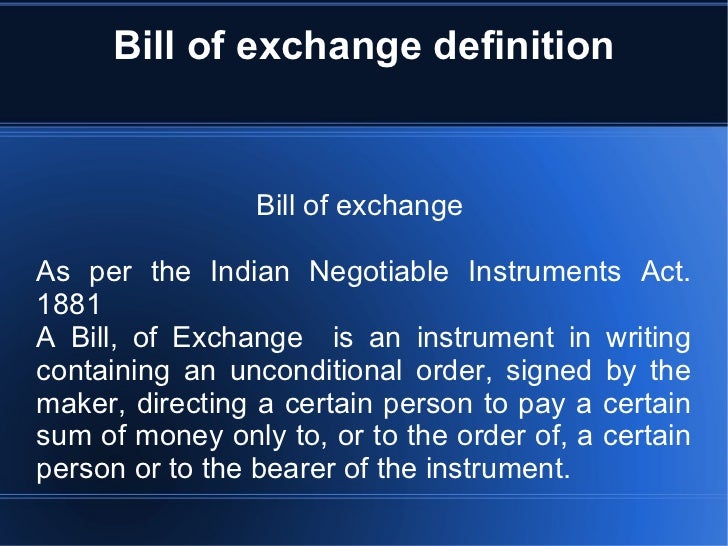 Bill of exchange definition

Bill of exchange

As per the Indian Negotiable Instruments Act. 1881
A Bill, of Exchange is an instrument in writing containing an unconditional order, signed by the maker, directing a certain person to pay a certain sum of money only to, or to the order of, a certain person or to the bearer of the instrument.